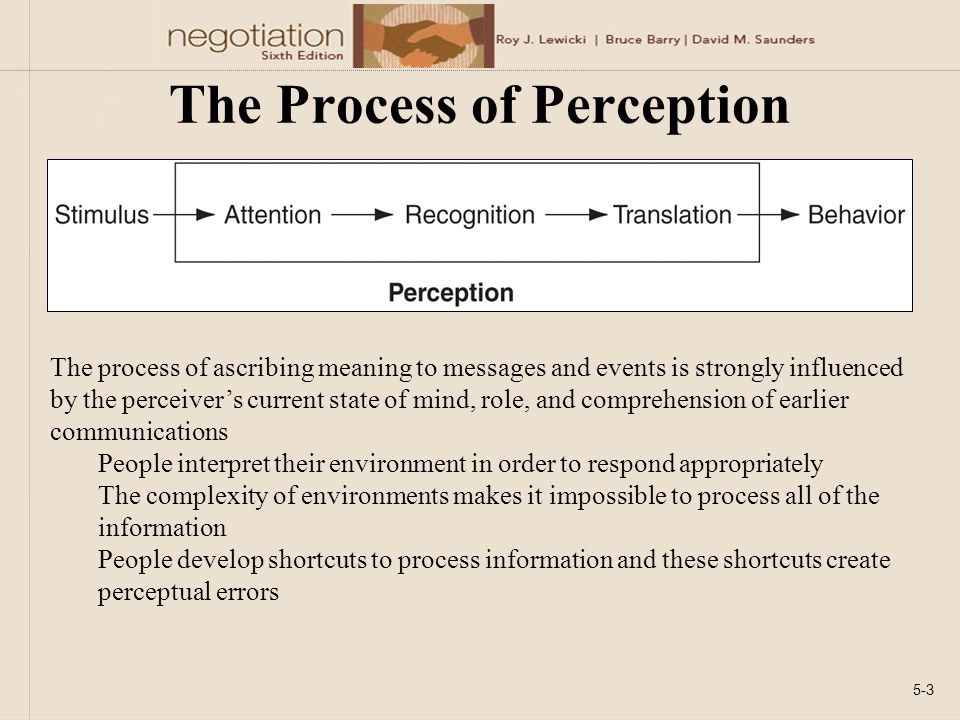 negotiation
Sixth Edition
Roy J. Lewicki | Bruce Barry | David M. Saunders

The Process of Perception

Stimulus → Attention → Recognition → Translation → Behavior

Perception

The process of ascribing meaning to messages and events is strongly influenced by the perceiver's current state of mind, role, and comprehension of earlier communications

People interpret their environment in order to respond appropriately

The complexity of environments makes it impossible to process all of the information

People develop shortcuts to process information and these shortcuts create perceptual errors

5-3